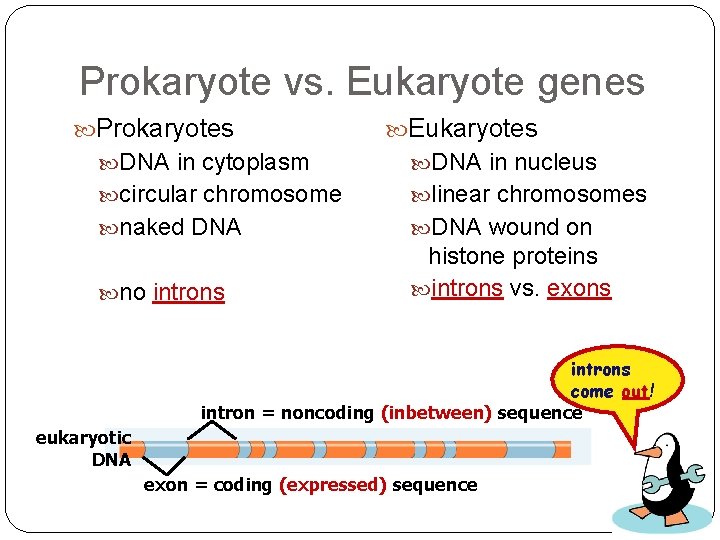 Prokaryote vs. Eukaryote genes

Prokaryotes
DNA in cytoplasm
circular chromosome
naked DNA

no introns

Eukaryotes
DNA in nucleus
linear chromosomes
DNA wound on histone proteins
introns vs. exons

introns come out!

intron = noncoding (inbetween) sequence

eukaryotic DNA

exon = coding (expressed) sequence